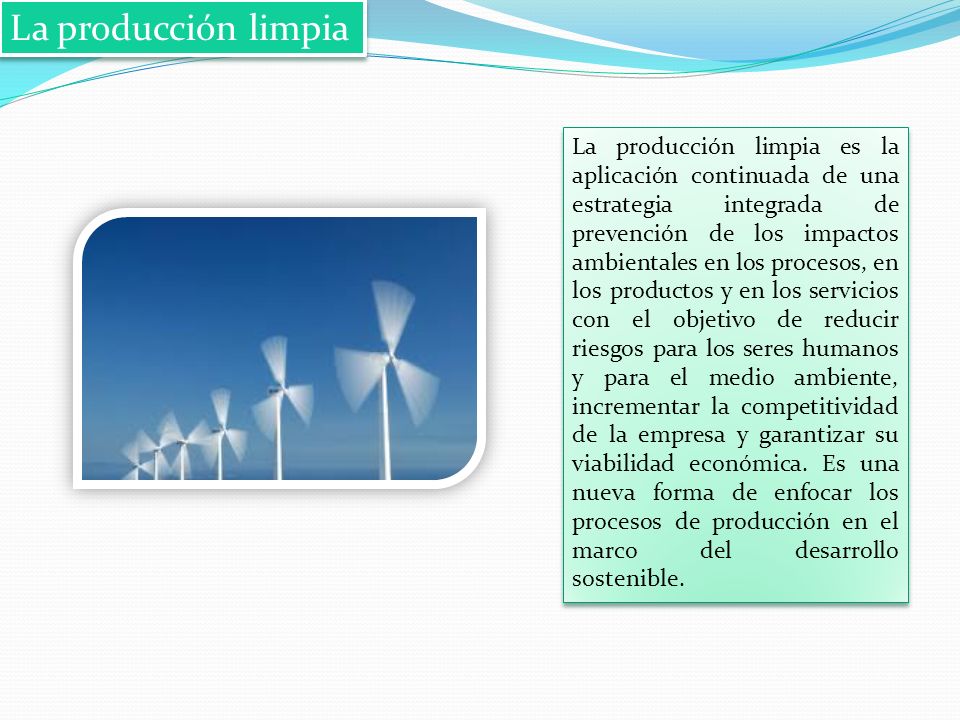 La producción limpia

La producción limpia es la aplicación continuada de una estrategia integrada de prevención de los impactos ambientales en los procesos, en los productos y en los servicios con el objetivo de reducir riesgos para los seres humanos y para el medio ambiente, incrementar la competitividad de la empresa y garantizar su viabilidad económica. Es una nueva forma de enfocar los procesos de producción en el marco del desarrollo sostenible.